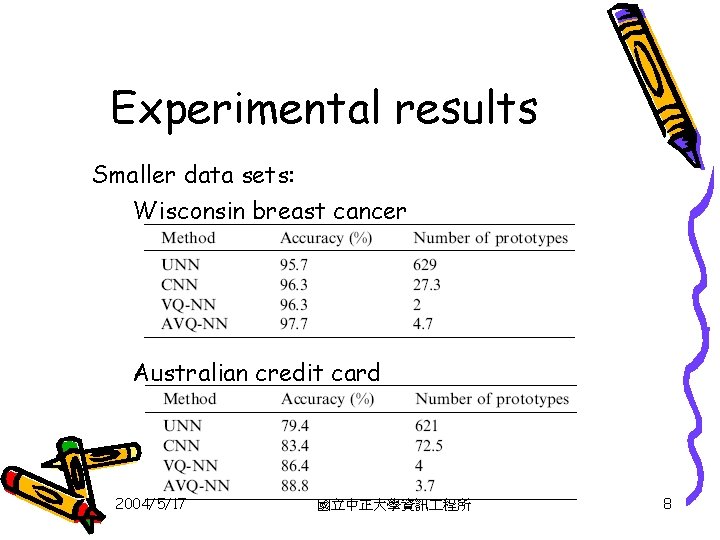 Experimental results

Smaller data sets:

Wisconsin breast cancer

| Method | Accuracy (%) | Number of prototypes |
|---|---|---|
| UNN | 95.7 | 629 |
| CNN | 96.3 | 27.3 |
| VQ-NN | 96.3 | 2 |
| AVQ-NN | 97.7 | 4.7 |

Australian credit card

| Method | Accuracy (%) | Number of prototypes |
|---|---|---|
| UNN | 79.4 | 621 |
| CNN | 83.4 | 72.5 |
| VQ-NN | 86.4 | 4 |
| AVQ-NN | 88.8 | 3.7 |

2004/5/17

國立中正大學資訊工程所

8